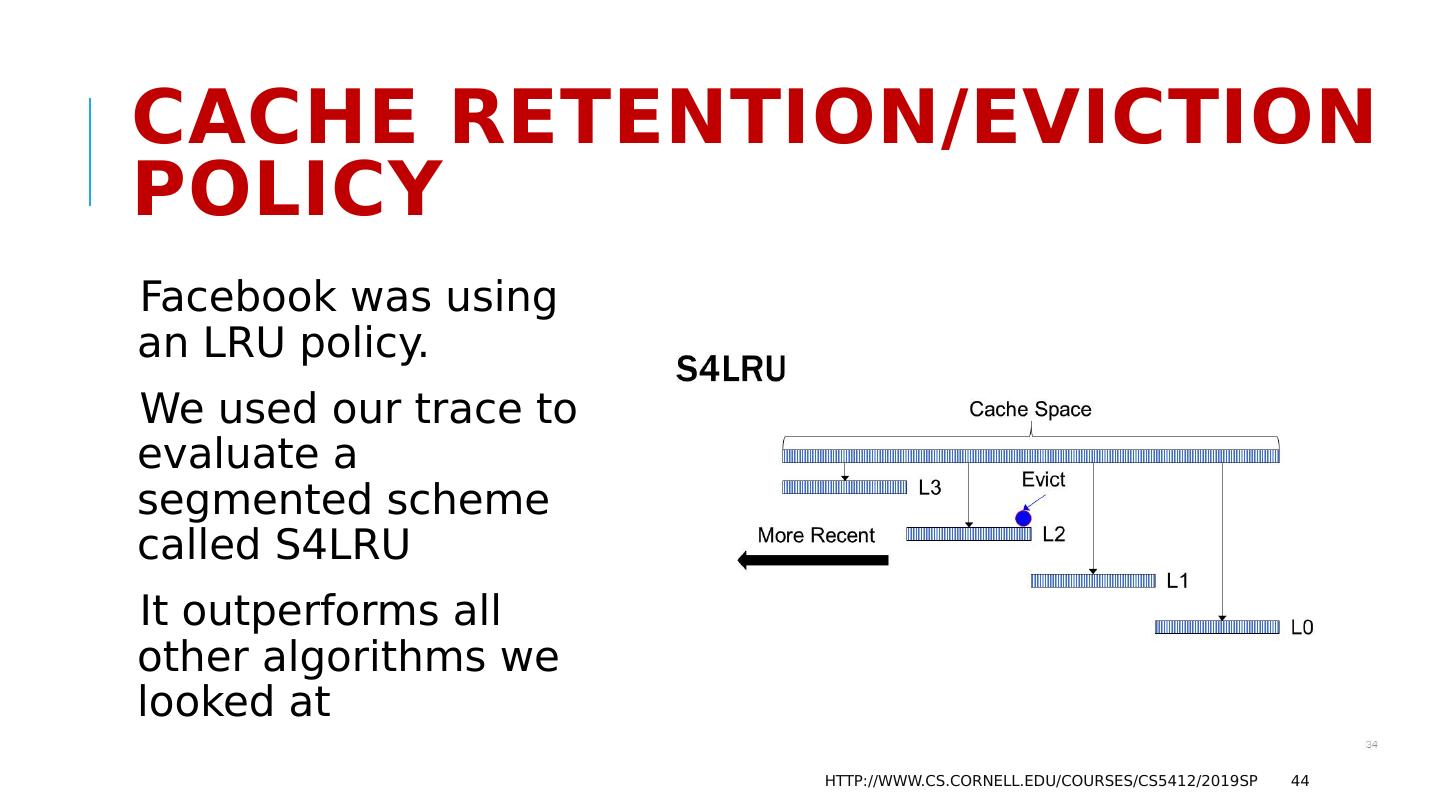 CACHE RETENTION/EVICTION POLICY

Facebook was using an LRU policy.

We used our trace to evaluate a segmented scheme called S4LRU

It outperforms all other algorithms we looked at

S4LRU

Cache Space

L3

Evict

More Recent

L2

L1

L0

34

HTTP://WWW.CS.CORNELL.EDU/COURSES/CS5412/2019SP 44